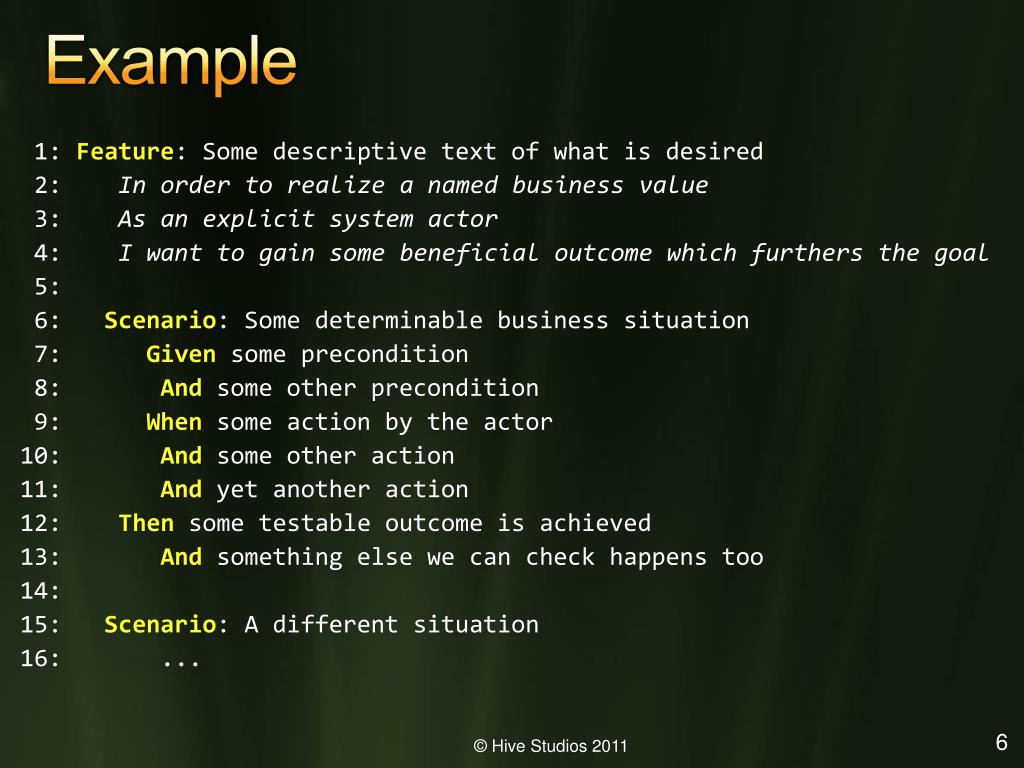 Example

1: Feature: Some descriptive text of what is desired
2: In order to realize a named business value
3: As an explicit system actor
4: I want to gain some beneficial outcome which furthers the goal
5:
6: Scenario: Some determinable business situation
7: Given some precondition
8: And some other precondition
9: When some action by the actor
10: And some other action
11: And yet another action
12: Then some testable outcome is achieved
13: And something else we can check happens too
14:
15: Scenario: A different situation
16: ...

© Hive Studios 2011

6